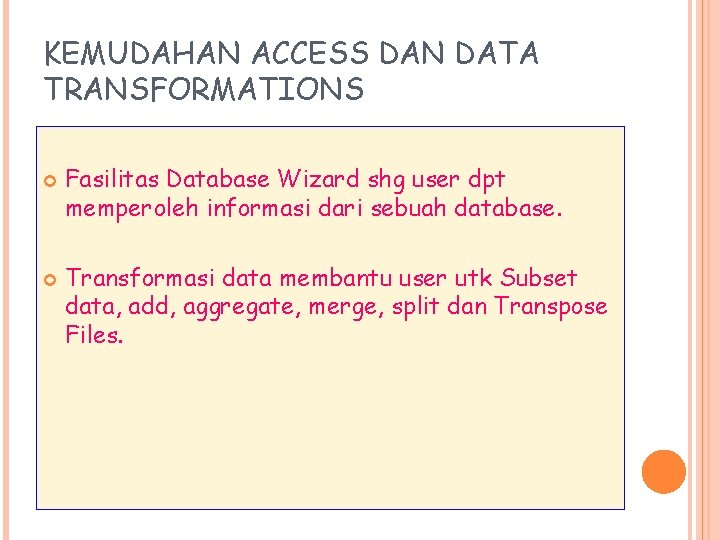 KEMUDAHAN ACCESS DAN DATA TRANSFORMATIONS

Fasilitas Database Wizard shg user dpt memperoleh informasi dari sebuah database.

Transformasi data membantu user utk Subset data, add, aggregate, merge, split dan Transpose Files.